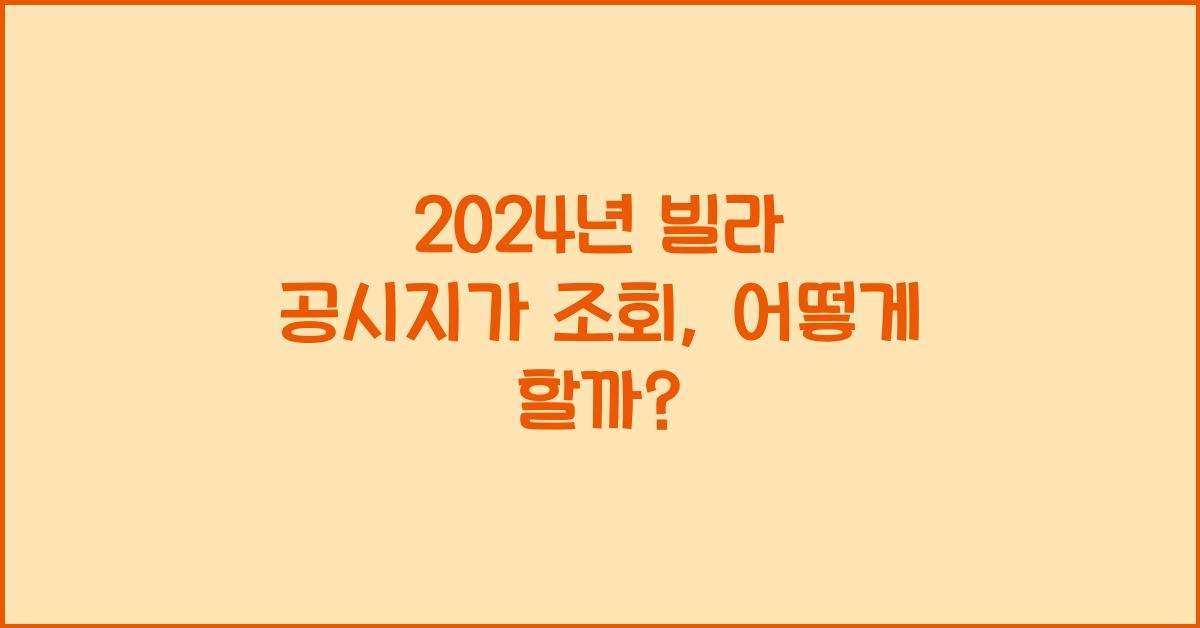 2024년 빌라 공시지가 조회, 어떻게 할까?